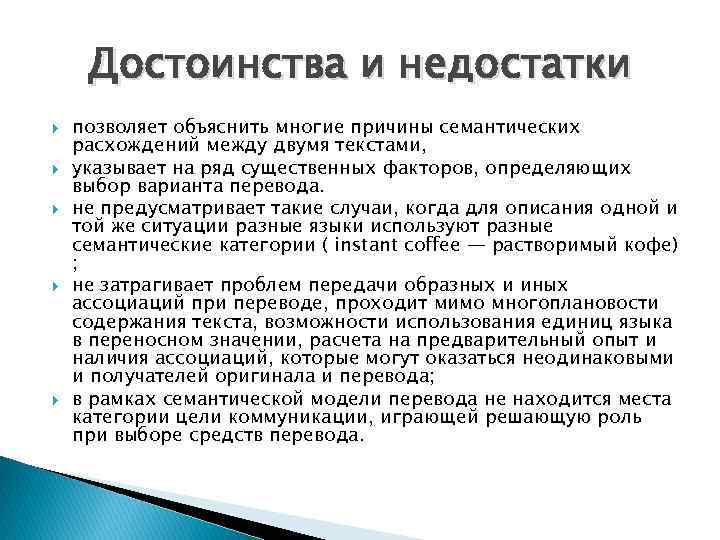 Достоинства и недостатки

позволяет объяснить многие причины семантических расхождений между двумя текстами,

указывает на ряд существенных факторов, определяющих выбор варианта перевода.

не предусматривает такие случаи, когда для описания одной и той же ситуации разные языки используют разные семантические категории ( instant coffee — растворимый кофе) ;

не затрагивает проблем передачи образных и иных ассоциаций при переводе, проходит мимо многоплановости содержания текста, возможности использования единиц языка в переносном значении, расчета на предварительный опыт и наличия ассоциаций, которые могут оказаться неодинаковыми и получателей оригинала и перевода;

в рамках семантической модели перевода не находится места категории цели коммуникации, играющей решающую роль при выборе средств перевода.